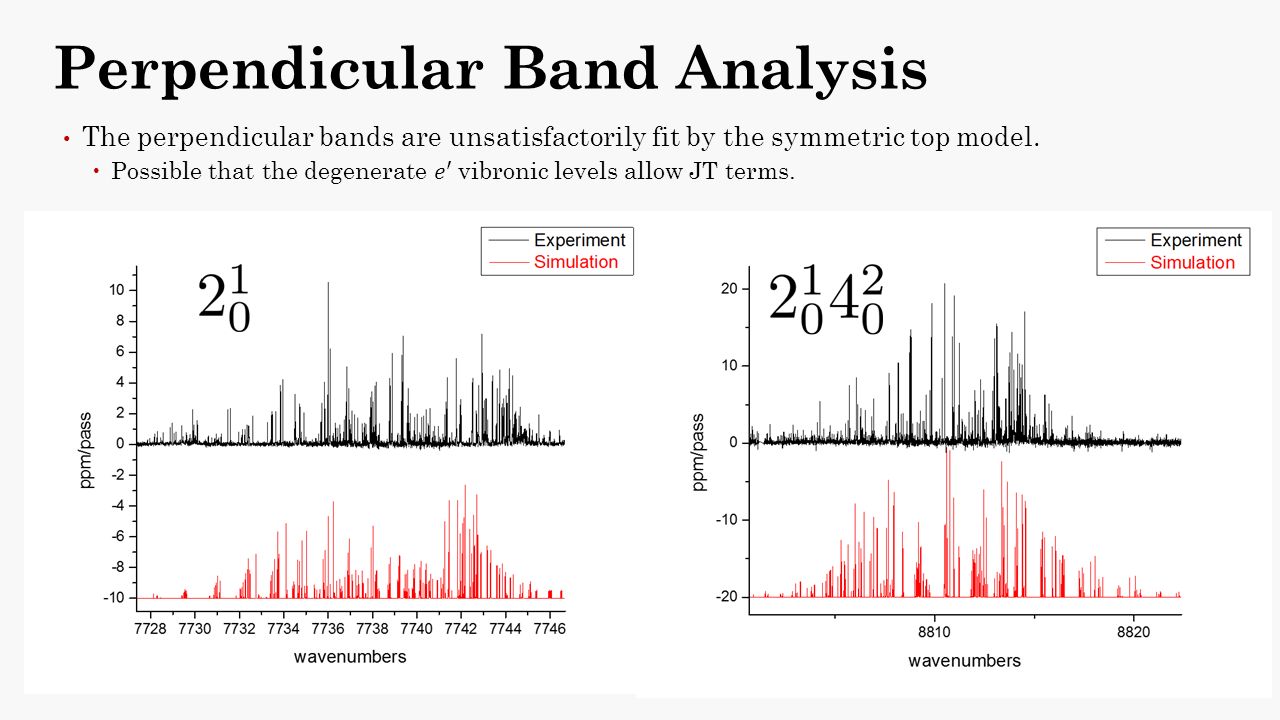 Perpendicular Band Analysis

• The perpendicular bands are unsatisfactorily fit by the symmetric top model.
• Possible that the degenerate $e'$ vibronic levels allow JT terms.

Experiment
Simulation

$2_0^1$

10
8
6
4
2
0
-2
-4
-6
-8
-10

ppm/pass

7728 7730 7732 7734 7736 7738 7740 7742 7744 7746

wavenumbers

Experiment
Simulation

$2_0^1 4_0^2$

20
10
0
-10
-20

ppm/pass

8810 8820

wavenumbers